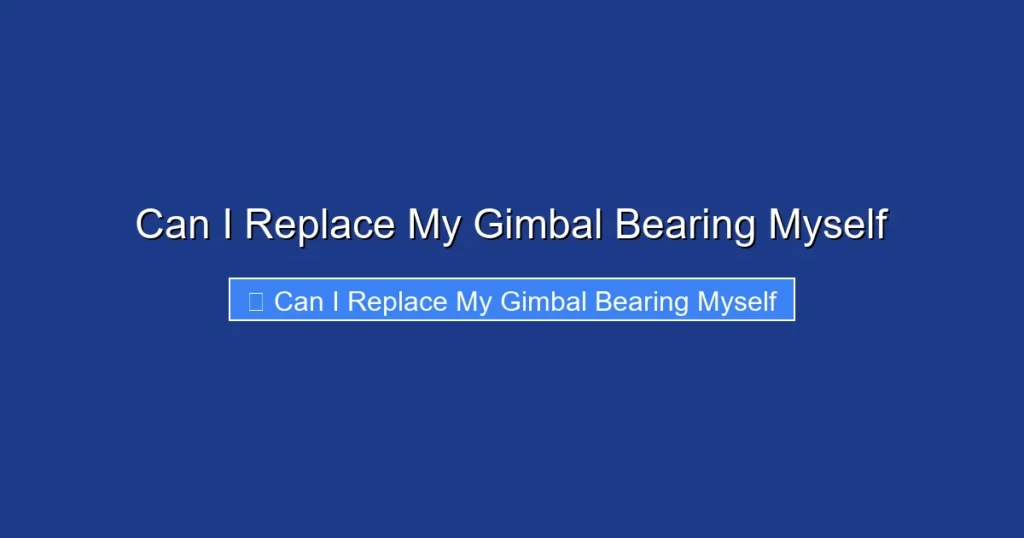 Can I Replace My Gimbal Bearing Myself

Can I Replace My Gimbal Bearing Myself